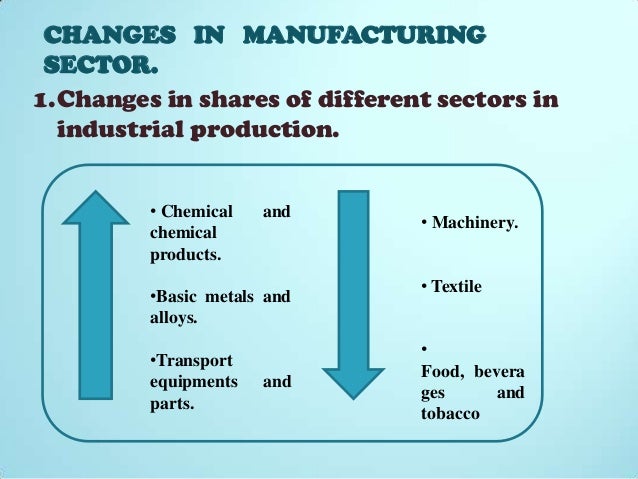 CHANGES IN MANUFACTURING SECTOR.

1. Changes in shares of different sectors in industrial production.

• Chemical and chemical products.

•Basic metals and alloys.

•Transport equipments and parts.

• Machinery.

• Textile

•
Food, bevera ges and tobacco